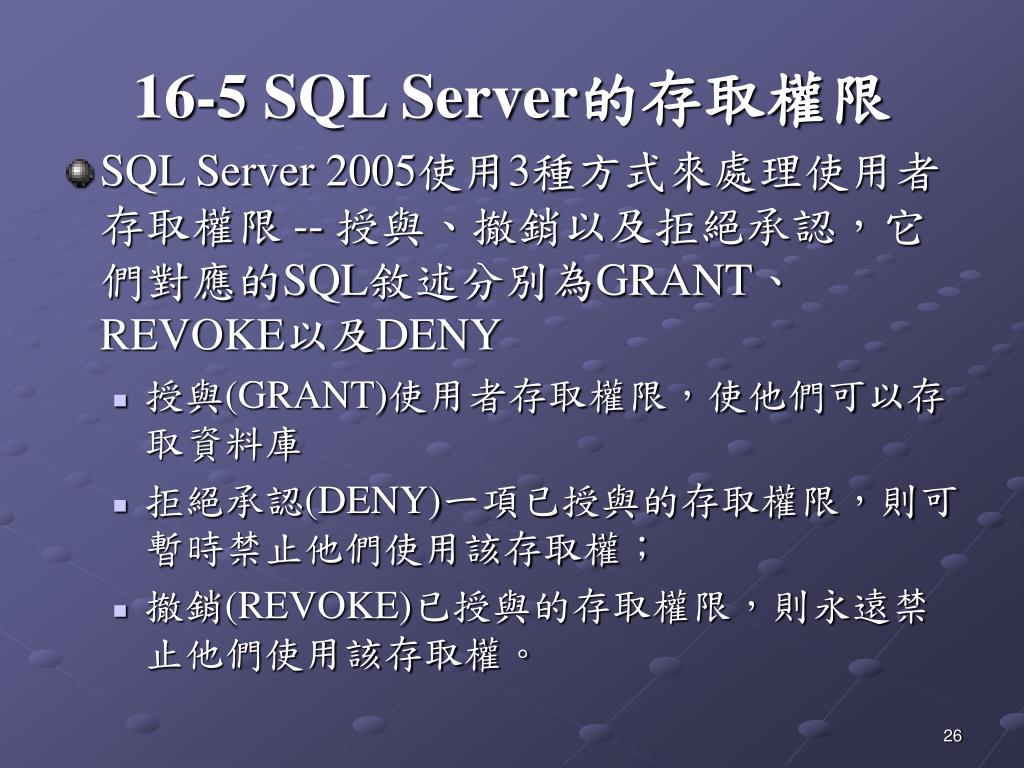 16-5 SQL Server的存取權限

SQL Server 2005使用3種方式來處理使用者存取權限 -- 授與、撤銷以及拒絕承認，它們對應的SQL敘述分別為GRANT、REVOKE以及DENY

授與(GRANT)使用者存取權限，使他們可以存取資料庫

拒絕承認(DENY)一項已授與的存取權限，則可暫時禁止他們使用該存取權；

撤銷(REVOKE)已授與的存取權限，則永遠禁止他們使用該存取權。

26